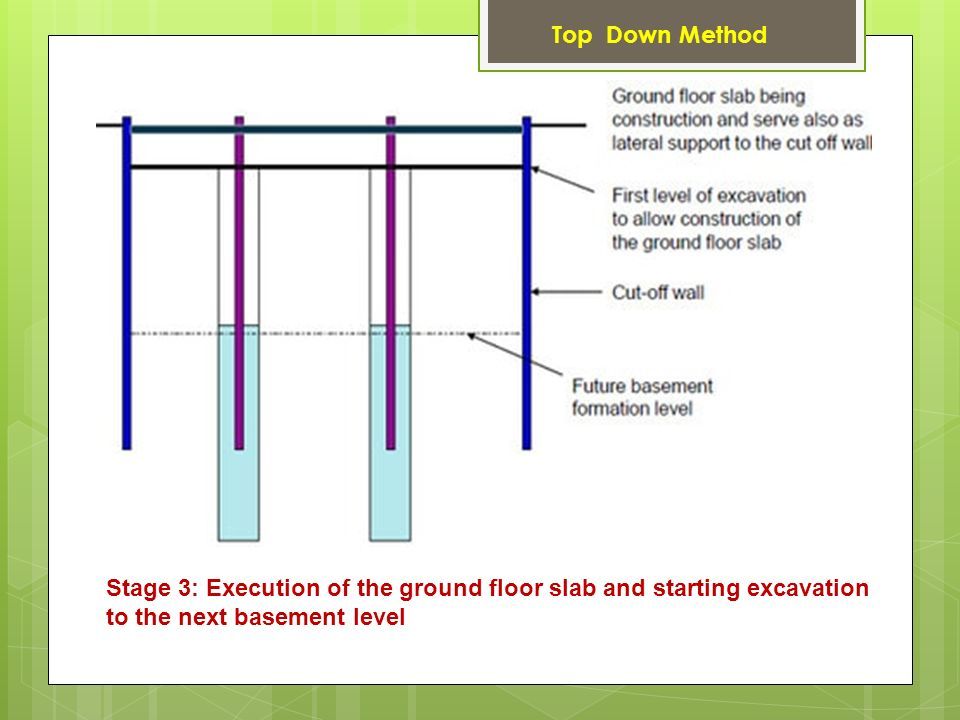 Top Down Method

Ground floor slab being construction and serve also as lateral support to the cut off wall

First level of excavation to allow construction of the ground floor slab

Cut-off wall

Future basement formation level

Stage 3: Execution of the ground floor slab and starting excavation to the next basement level